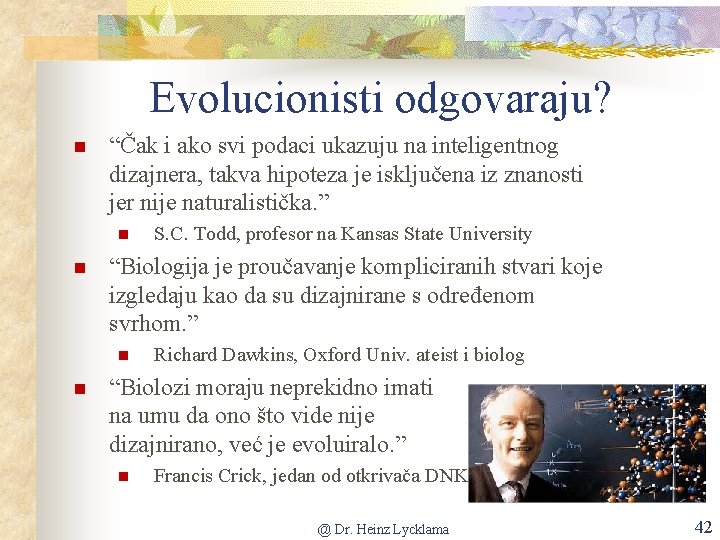 Evolucionisti odgovaraju?

“Čak i ako svi podaci ukazuju na inteligentnog dizajnera, takva hipoteza je isključena iz znanosti jer nije naturalistička.”

S.C. Todd, profesor na Kansas State University

“Biologija je proučavanje kompliciranih stvari koje izgledaju kao da su dizajnirane s određenom svrhom.”

Richard Dawkins, Oxford Univ. ateist i biolog

“Biolozi moraju neprekidno imati na umu da ono što vide nije dizajnirano, već je evoluiralo.”

Francis Crick, jedan od otkrivača DNK

@ Dr. Heinz Lycklama

42